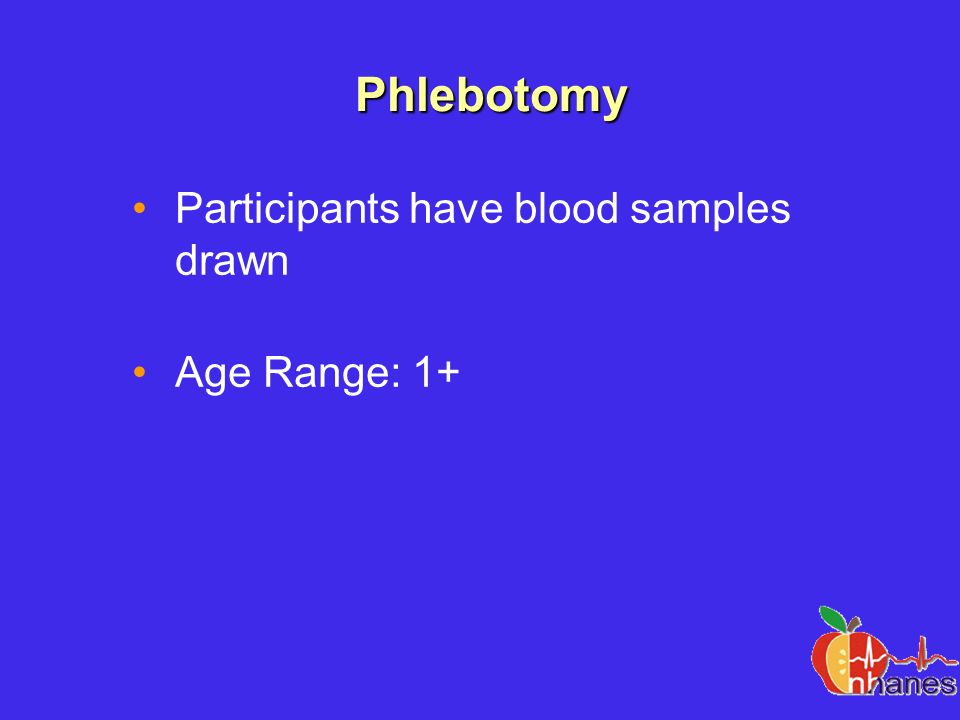 Phlebotomy

• Participants have blood samples drawn

• Age Range: 1+

nhanes